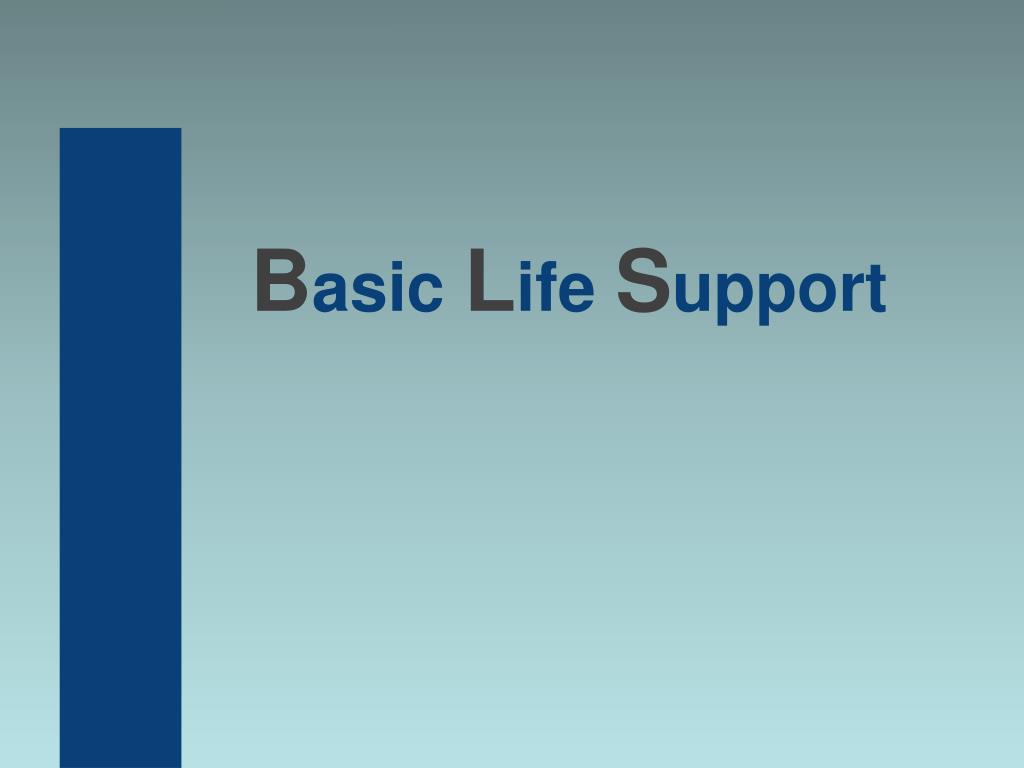 Basic Life Support